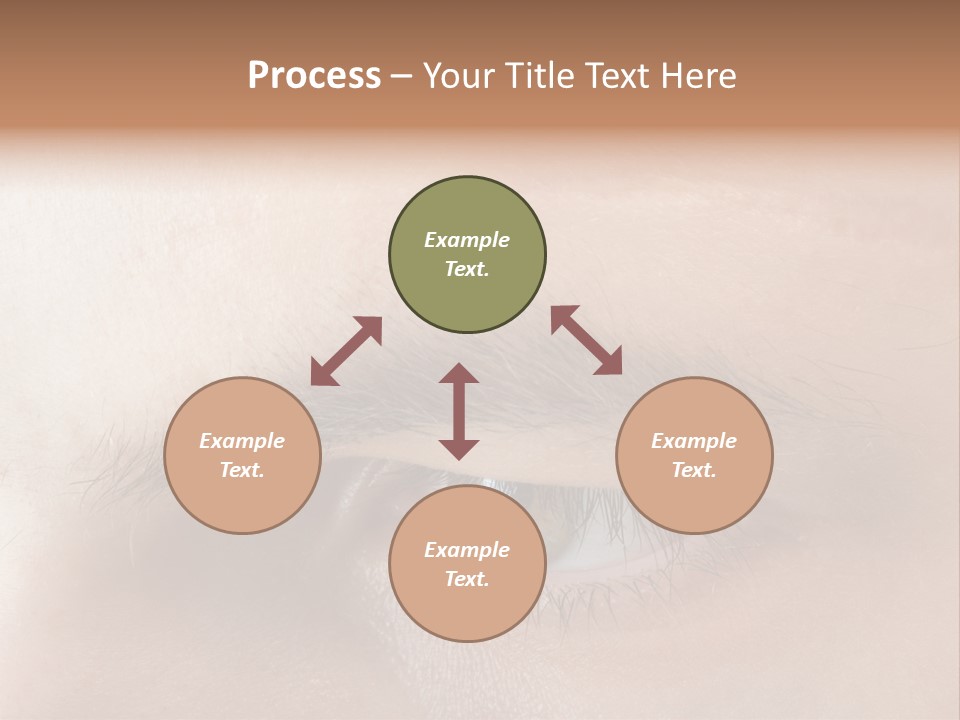 Process – Your Title Text Here

Example Text.

Example Text.

Example Text.

Example Text.